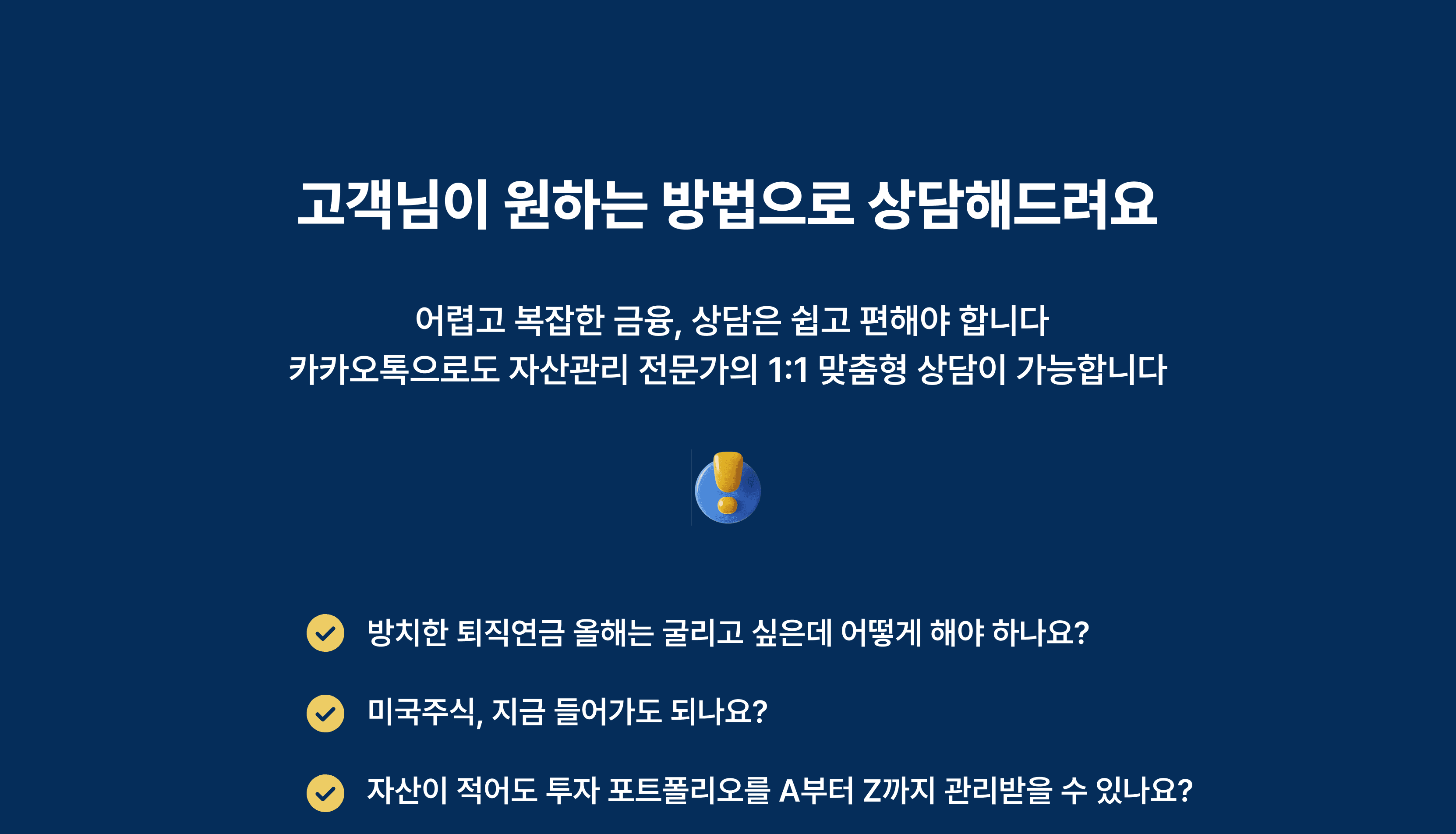 고객님이 원하는 방법으로 상담해드려요

어렵고 복잡한 금융, 상담은 쉽고 편해야 합니다
카카오톡으로도 자산관리 전문가의 1:1 맞춤형 상담이 가능합니다

방치한 퇴직연금 올해는 굴리고 싶은데 어떻게 해야 하나요?

미국주식, 지금 들어가도 되나요?

자산이 적어도 투자 포트폴리오를 A부터 Z까지 관리받을 수 있나요?